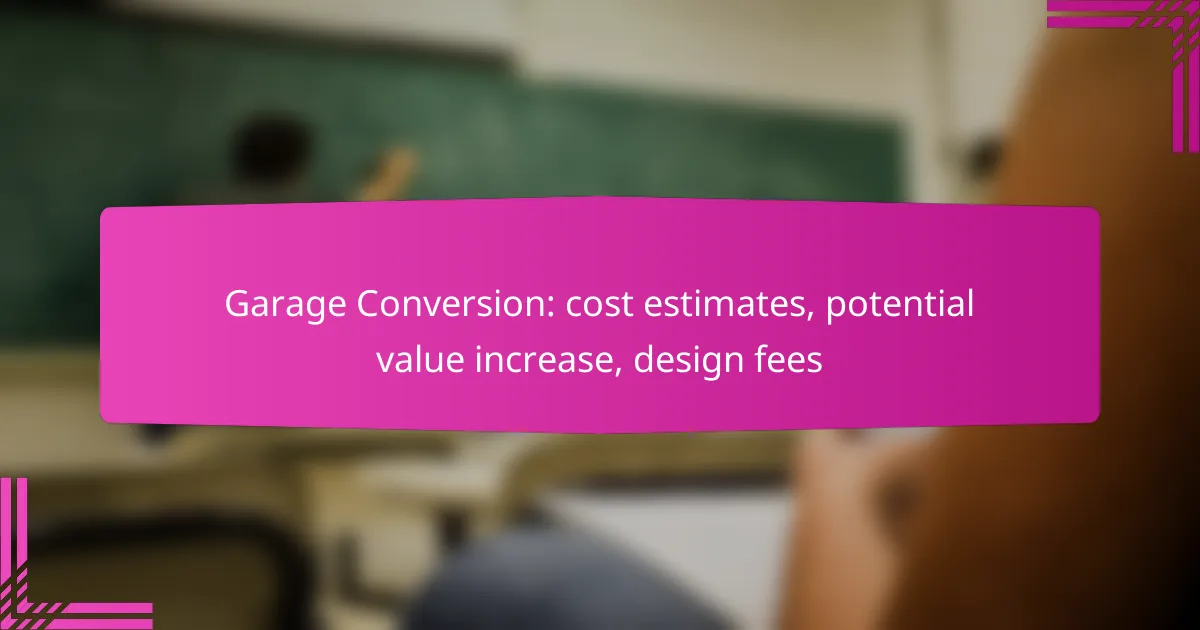 Garage Conversion: cost estimates, potential value increase, design fees